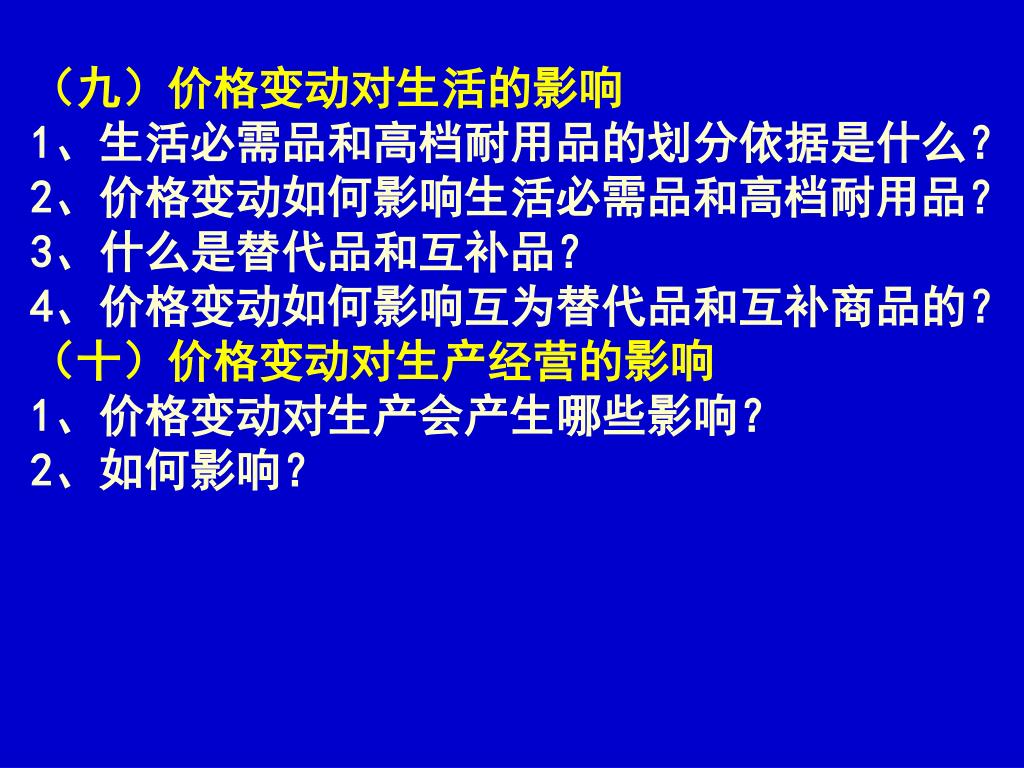 （九）价格变动对生活的影响
1、生活必需品和高档耐用品的划分依据是什么？
2、价格变动如何影响生活必需品和高档耐用品？
3、什么是替代品和互补品？
4、价格变动如何影响互为替代品和互补商品的？
（十）价格变动对生产经营的影响
1、价格变动对生产会产生哪些影响？
2、如何影响？